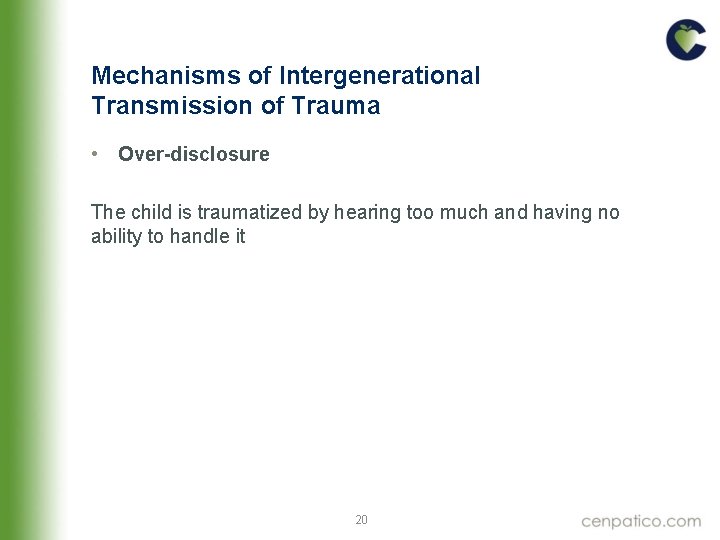 Mechanisms of Intergenerational Transmission of Trauma

• Over-disclosure

The child is traumatized by hearing too much and having no ability to handle it

20

cenpatico.com